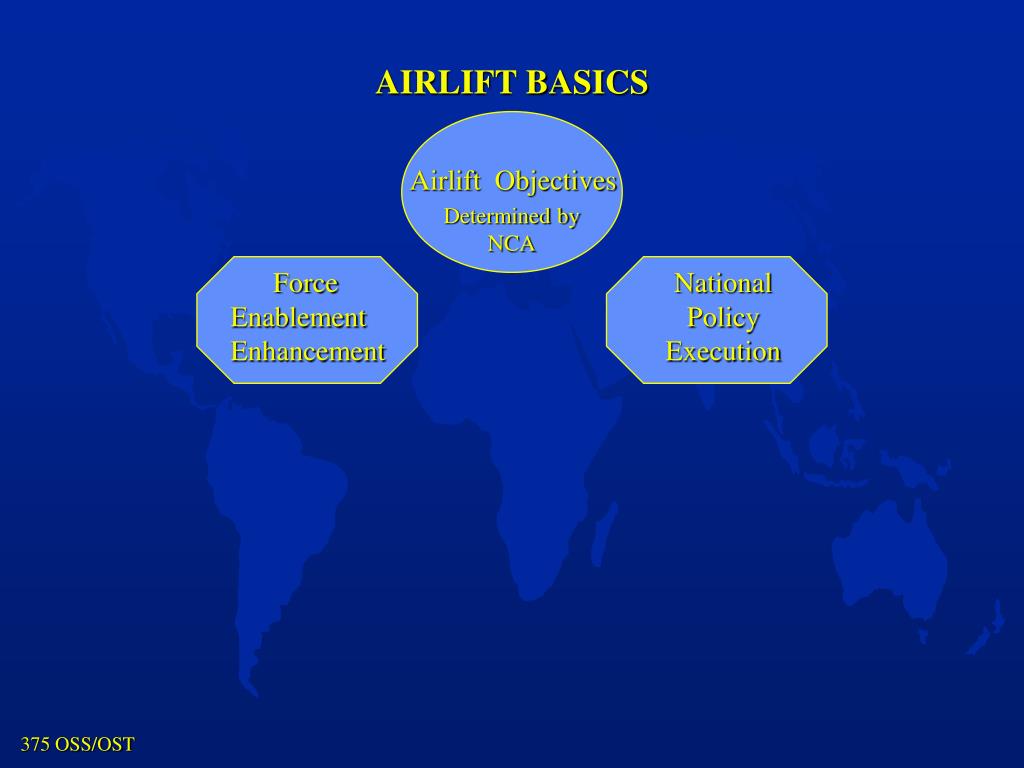 AIRLIFT BASICS

Airlift Objectives
Determined by NCA

Force
Enablement
Enhancement

National
Policy
Execution

375 OSS/OST